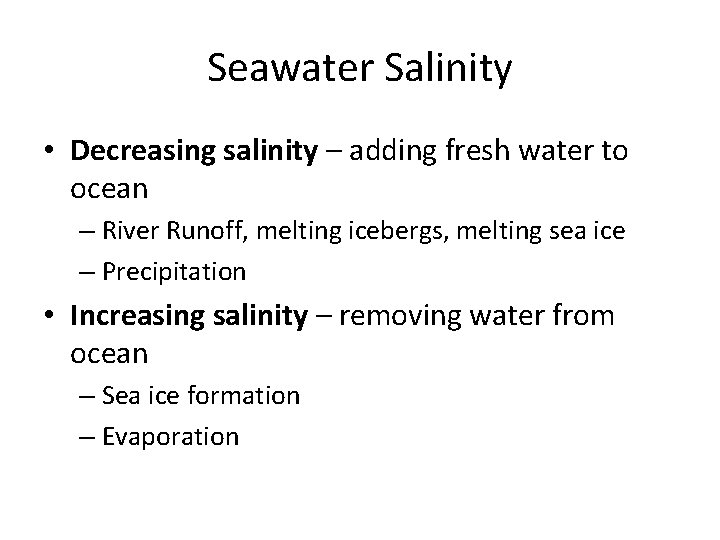 Seawater Salinity

• Decreasing salinity – adding fresh water to ocean
  – River Runoff, melting icebergs, melting sea ice
  – Precipitation
• Increasing salinity – removing water from ocean
  – Sea ice formation
  – Evaporation